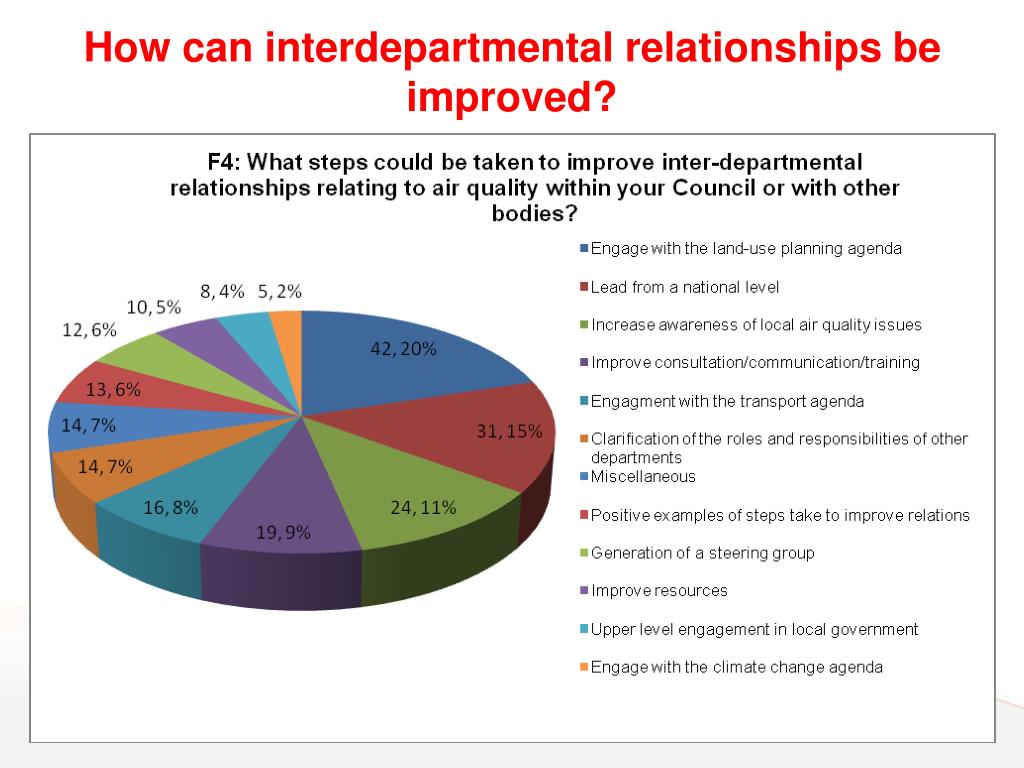 How can interdepartmental relationships be improved?

F4: What steps could be taken to improve inter-departmental relationships relating to air quality within your Council or with other bodies?

42, 20%
31, 15%
24, 11%
19, 9%
16, 8%
14, 7%
14, 7%
13, 6%
12, 6%
10, 5%
8, 4%
5, 2%

Engage with the land-use planning agenda
Lead from a national level
Increase awareness of local air quality issues
Improve consultation/communication/training
Engagment with the transport agenda
Clarification of the roles and responsibilities of other departments
Miscellaneous
Positive examples of steps take to improve relations
Generation of a steering group
Improve resources
Upper level engagement in local government
Engage with the climate change agenda